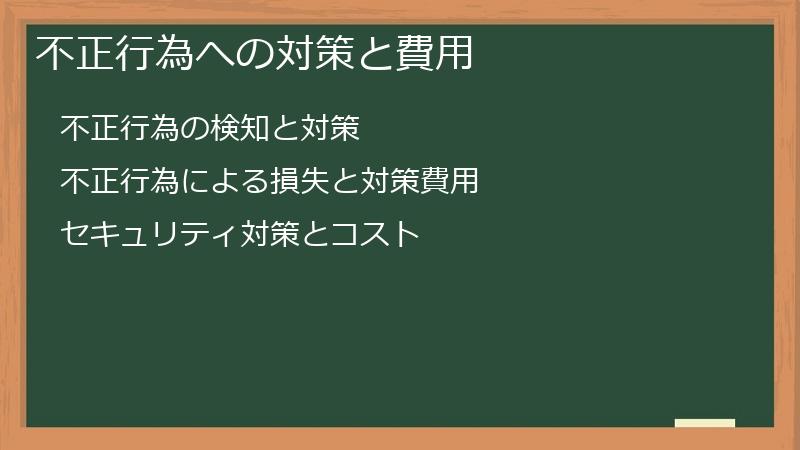 不正行為への対策と費用

不正行為の検知と対策

不正行為による損失と対策費用

セキュリティ対策とコスト